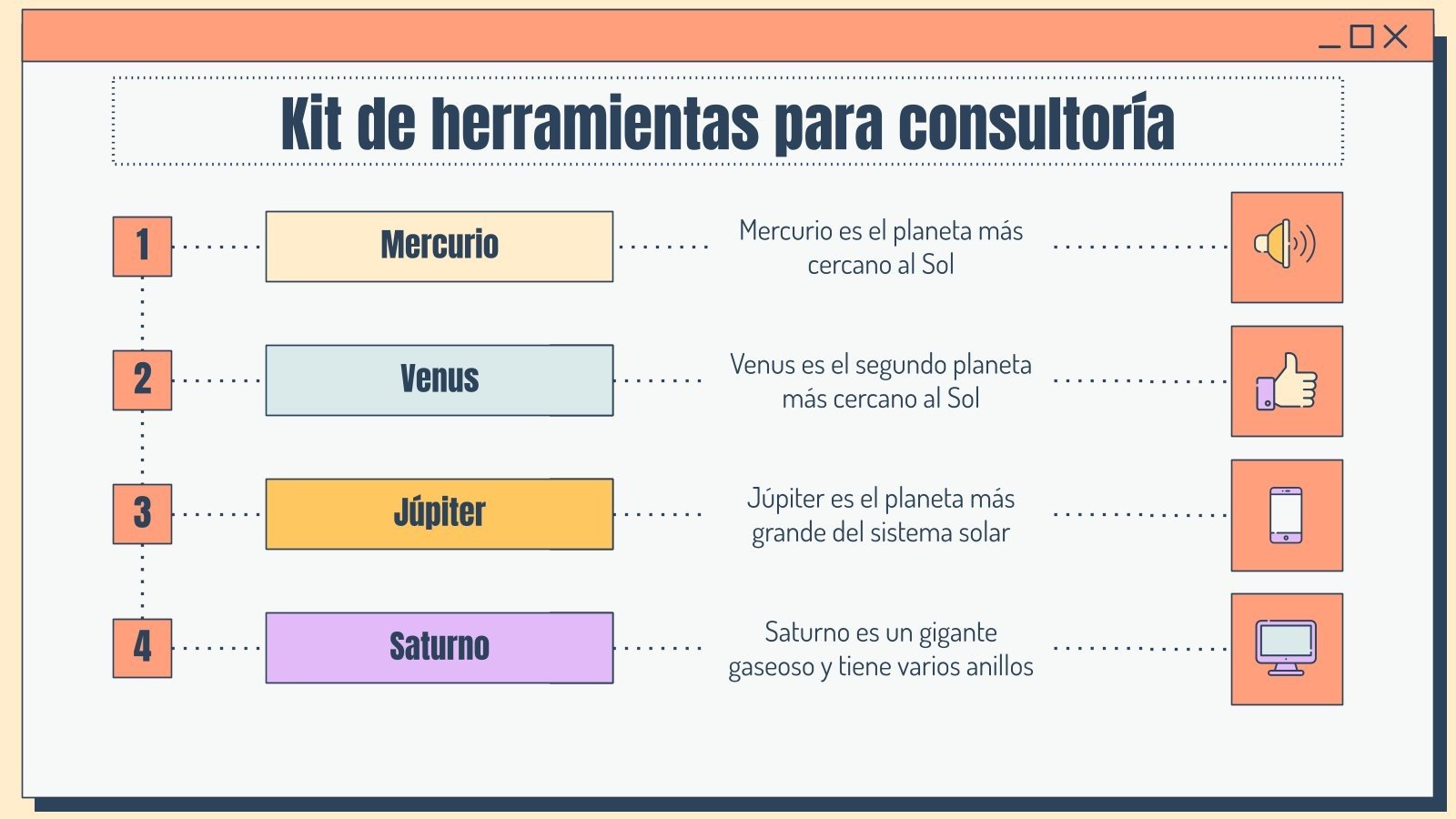 Kit de herramientas para consultoría

1 Mercurio
Mercurio es el planeta más cercano al Sol

2 Venus
Venus es el segundo planeta más cercano al Sol

3 Júpiter
Júpiter es el planeta más grande del sistema solar

4 Saturno
Saturno es un gigante gaseoso y tiene varios anillos